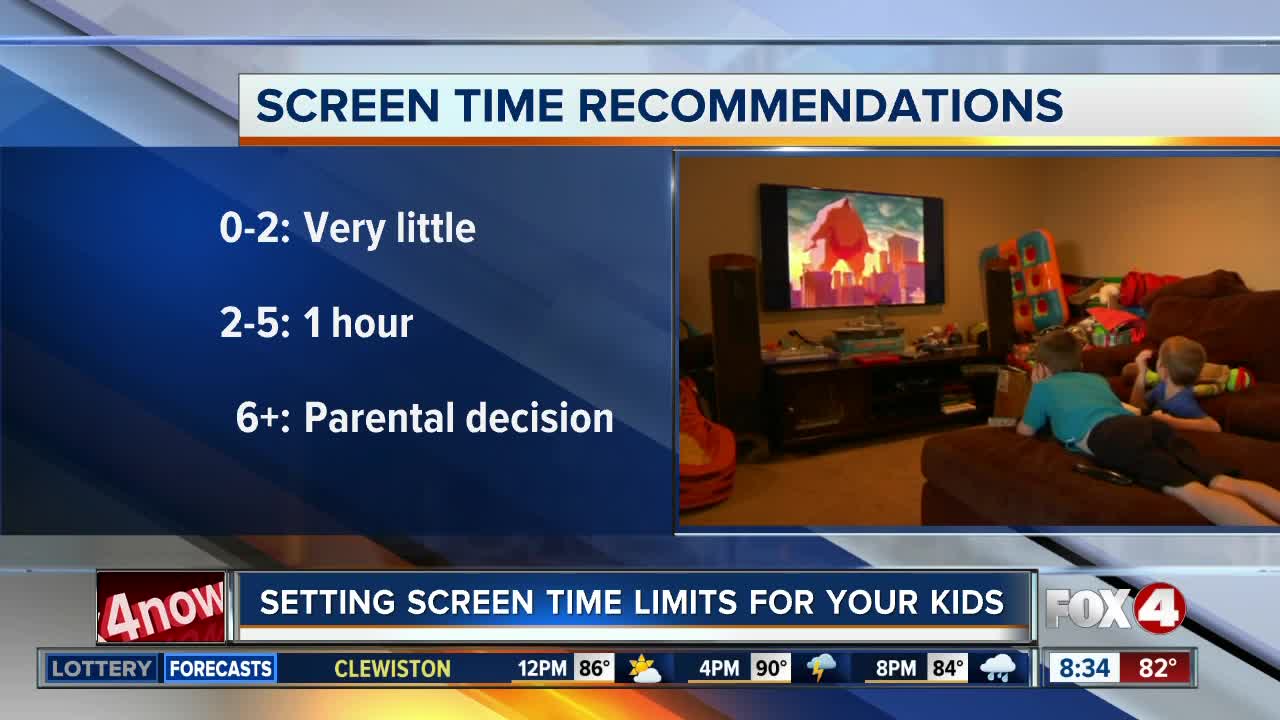 SCREEN TIME RECOMMENDATIONS

0-2: Very little

2-5: 1 hour

6+: Parental decision

4now

SETTING SCREEN TIME LIMITS FOR YOUR KIDS

FOX 4

LOTTERY FORECASTS CLEWISTON 12PM 86° 4PM 90° 8PM 84° 8:34 82°